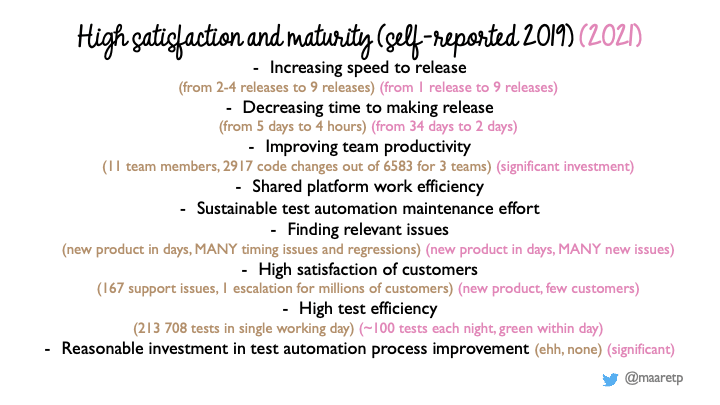 High satisfaction and maturity (self-reported 2019) (2021)

- Increasing speed to release
(from 2-4 releases to 9 releases) (from 1 release to 9 releases)

- Decreasing time to making release
(from 5 days to 4 hours) (from 34 days to 2 days)

- Improving team productivity
(11 team members, 2917 code changes out of 6583 for 3 teams) (significant investment)

- Shared platform work efficiency

- Sustainable test automation maintenance effort

- Finding relevant issues
(new product in days, MANY timing issues and regressions) (new product in days, MANY new issues)

- High satisfaction of customers
(167 support issues, 1 escalation for millions of customers) (new product, few customers)

- High test efficiency
(213 708 tests in single working day) (~100 tests each night, green within day)

- Reasonable investment in test automation process improvement (ehh, none) (significant)

@maaretp